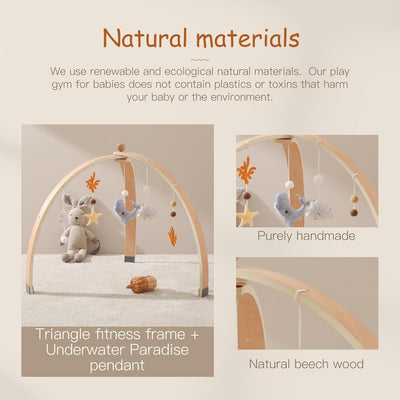 Natural materials

We use renewable and ecological natural materials.  Our play gym for babies does not contain plastics or toxins that harm your baby or the environment.

Triangle fitness frame + Underwater Paradise pendant

Purely handmade

Natural beech wood